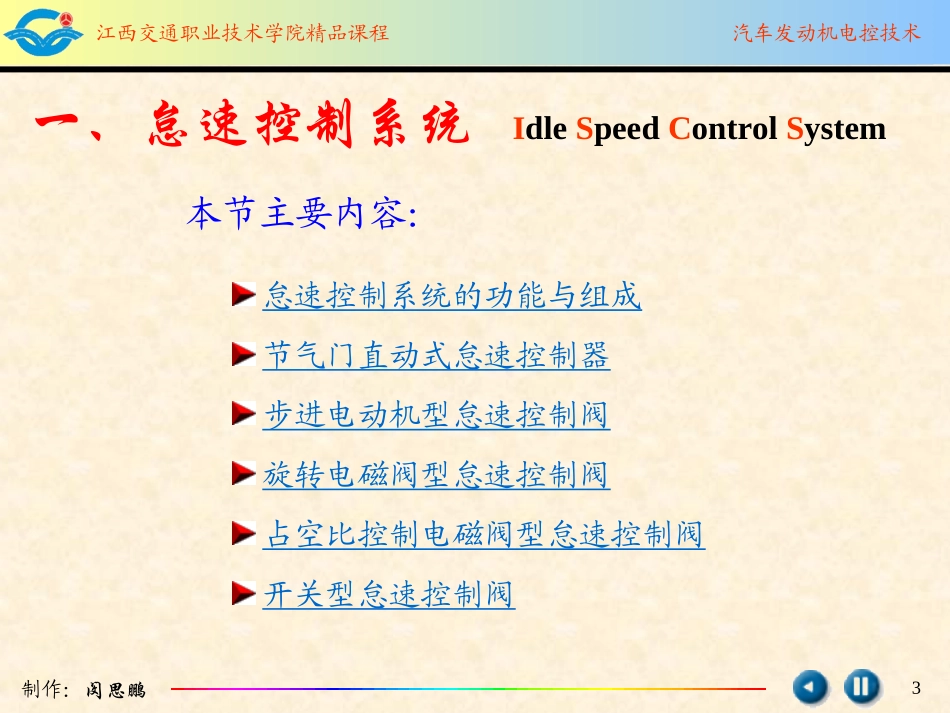 江西交通职业技术学院精品课程

汽车发动机电控技术

一、怠速控制系统 Idle Speed Control System

本节主要内容:

怠速控制系统的功能与组成

节气门直动式怠速控制器

步进电动机型怠速控制阀

旋转电磁阀型怠速控制阀

占空比控制电磁阀型怠速控制阀

开关型怠速控制阀

制作: 闵思鹏

3